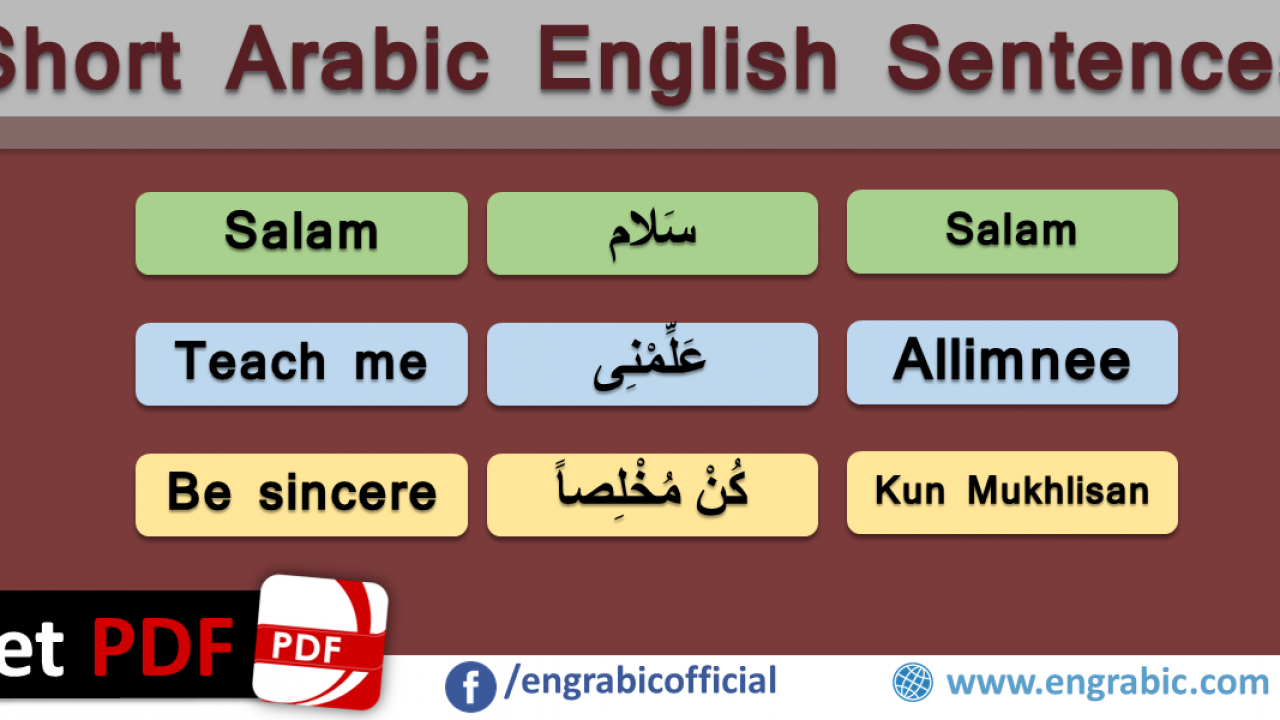 Short Arabic English Sentences

| Salam | سَلام | Salam |
|---|---|---|
| Teach me | عَلِّمْنِى | Allimnee |
| Be sincere | كُنْ مُخْلِصاً | Kun Mukhlisan |

et PDF

PDF

/engrabicofficial

www.engrabic.com